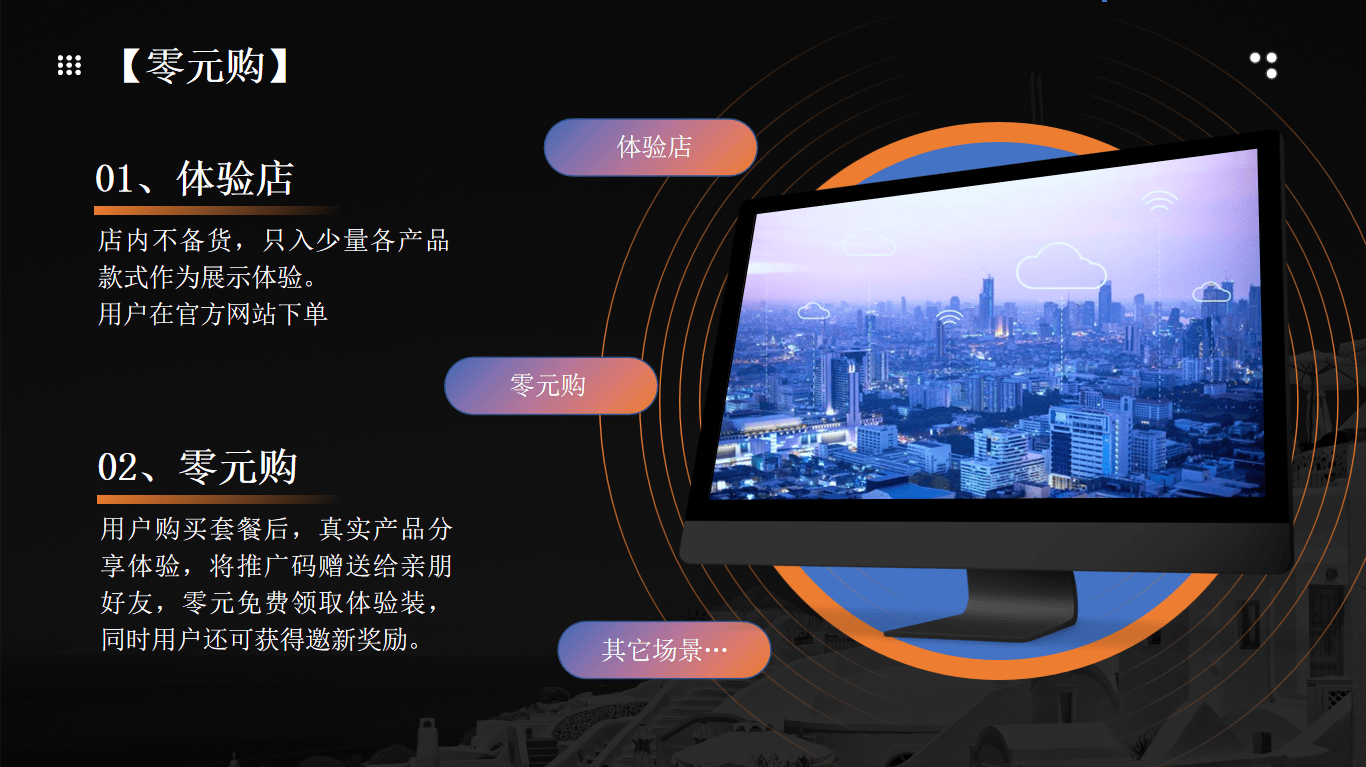 【零元购】

01、体验店

店内不备货，只入少量各产品款式作为展示体验。
用户在官方网站下单

02、零元购

用户购买套餐后，真实产品分享体验，将推广码赠送给亲朋好友，零元免费领取体验装，同时用户还可获得邀新奖励。

体验店

零元购

其它场景…